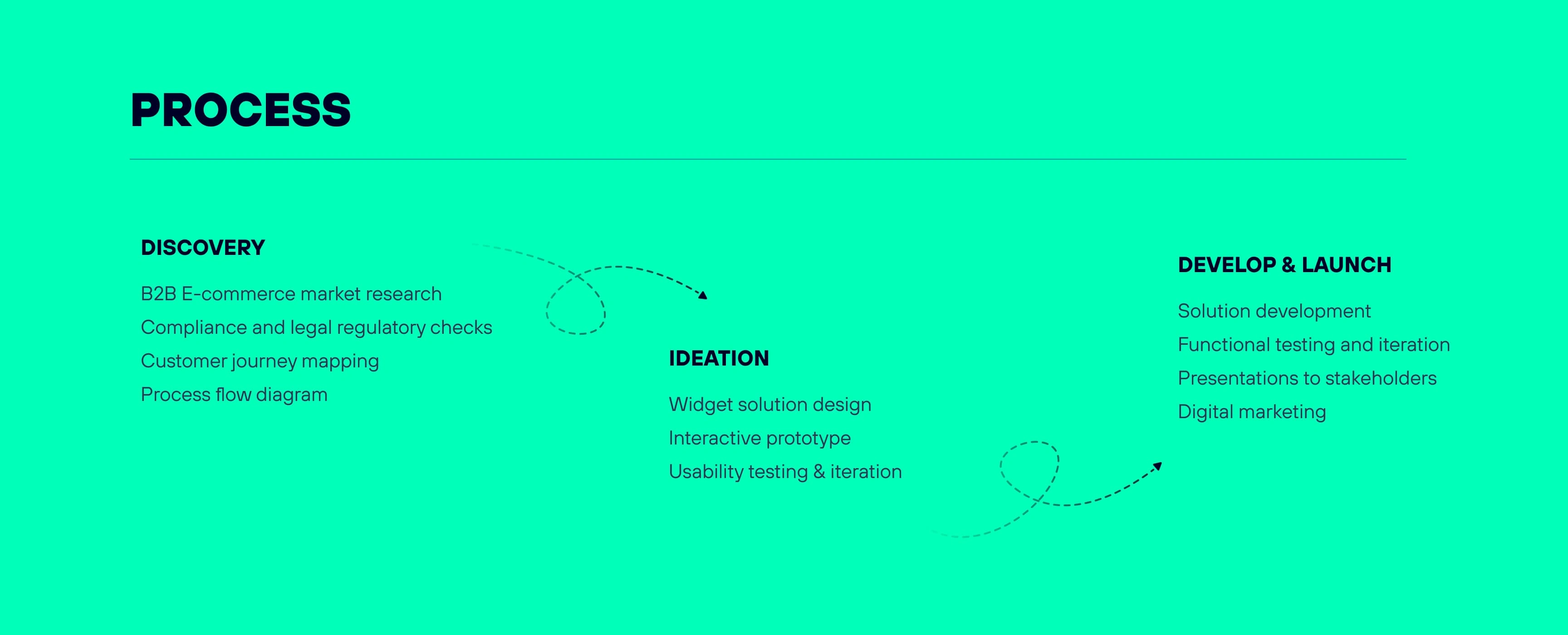 PROCESS

DISCOVERY

B2B E-commerce market research

Compliance and legal regulatory checks

Customer journey mapping

Process flow diagram

IDEATION

Widget solution design

Interactive prototype

Usability testing & iteration

DEVELOP & LAUNCH

Solution development

Functional testing and iteration

Presentations to stakeholders

Digital marketing